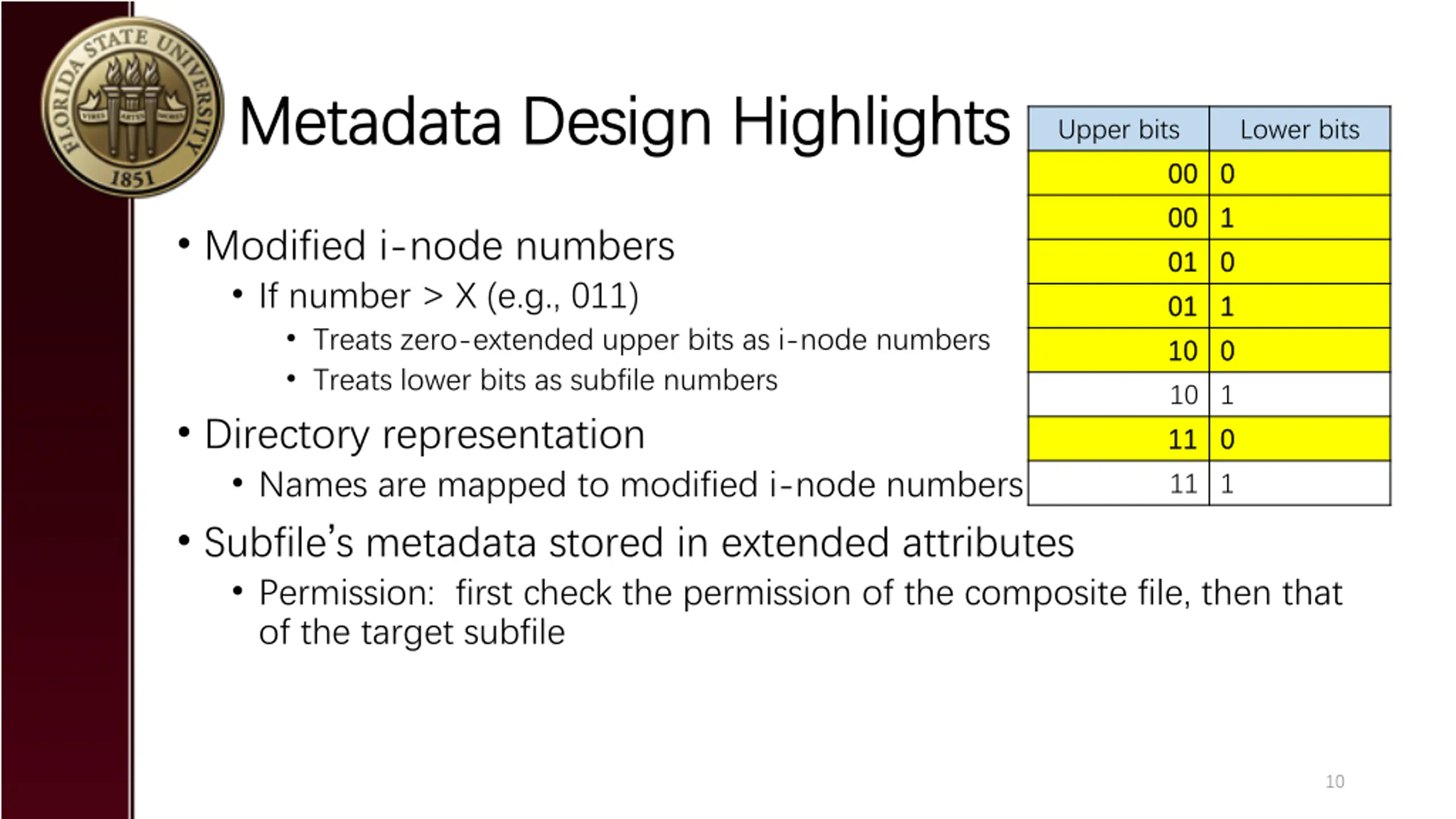 FLORIDA STATE UNIVERSITY
VIRES ARTES MORES
1851

Metadata Design Highlights

| Upper bits | Lower bits |
|---|---|
| 00 | 0 |
| 00 | 1 |
| 01 | 0 |
| 01 | 1 |
| 10 | 0 |
| 10 | 1 |
| 11 | 0 |
| 11 | 1 |

• Modified i-node numbers
  • If number > X (e.g., 011)
    • Treats zero-extended upper bits as i-node numbers
    • Treats lower bits as subfile numbers
• Directory representation
  • Names are mapped to modified i-node numbers
• Subfile's metadata stored in extended attributes
  • Permission: first check the permission of the composite file, then that of the target subfile

10